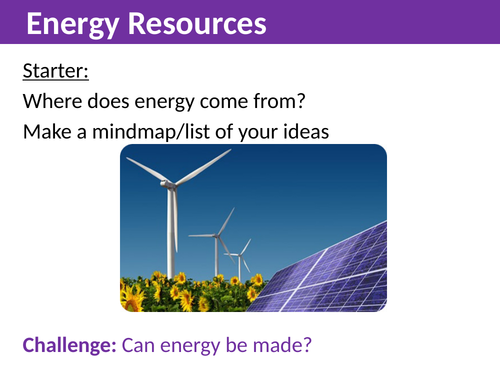 Energy Resources

Starter:

Where does energy come from?

Make a mindmap/list of your ideas

Challenge: Can energy be made?